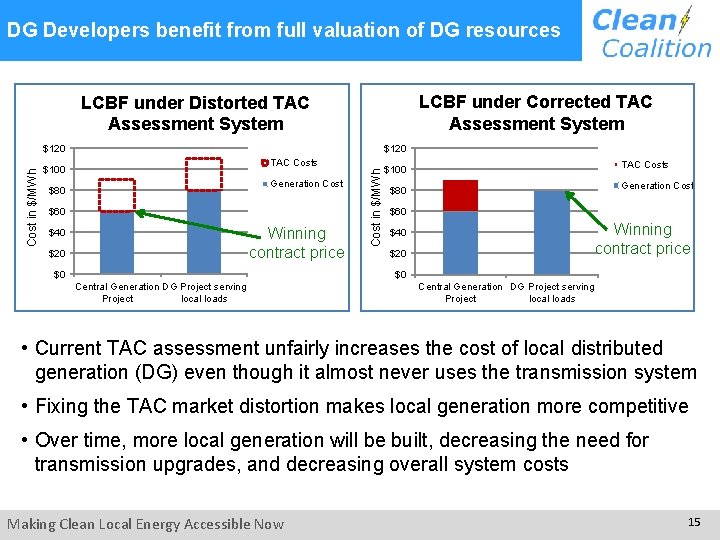 DG Developers benefit from full valuation of DG resources

Clean Coalition

LCBF under Distorted TAC Assessment System

Cost in $/MWh

$120
$100
$80
$60
$40
$20
$0

Central Generation Project

DG Project serving local loads

TAC Costs

Generation Cost

Winning contract price

LCBF under Corrected TAC Assessment System

Cost in $/MWh

$120
$100
$80
$60
$40
$20
$0

Central Generation Project

DG Project serving local loads

TAC Costs

Generation Cost

Winning contract price

• Current TAC assessment unfairly increases the cost of local distributed generation (DG) even though it almost never uses the transmission system

• Fixing the TAC market distortion makes local generation more competitive

• Over time, more local generation will be built, decreasing the need for transmission upgrades, and decreasing overall system costs

Making Clean Local Energy Accessible Now

15